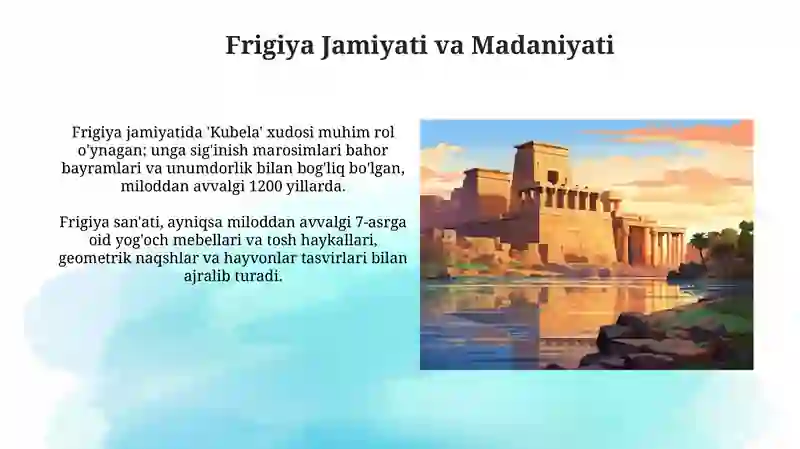 Frigiya Jamiyati va Madaniyati

Frigiya jamiyatida 'Kubela' xudosi muhim rol o'ynagan; unga sig'inish marosimlari bahor bayramlari va unumdorlik bilan bog'liq bo'lgan, miloddan avvalgi 1200 yillarda.

Frigiya san'ati, ayniqsa miloddan avvalgi 7-asrga oid yog'och mebellari va tosh haykallari, geometrik naqshlar va hayvonlar tasvirlari bilan ajralib turadi.